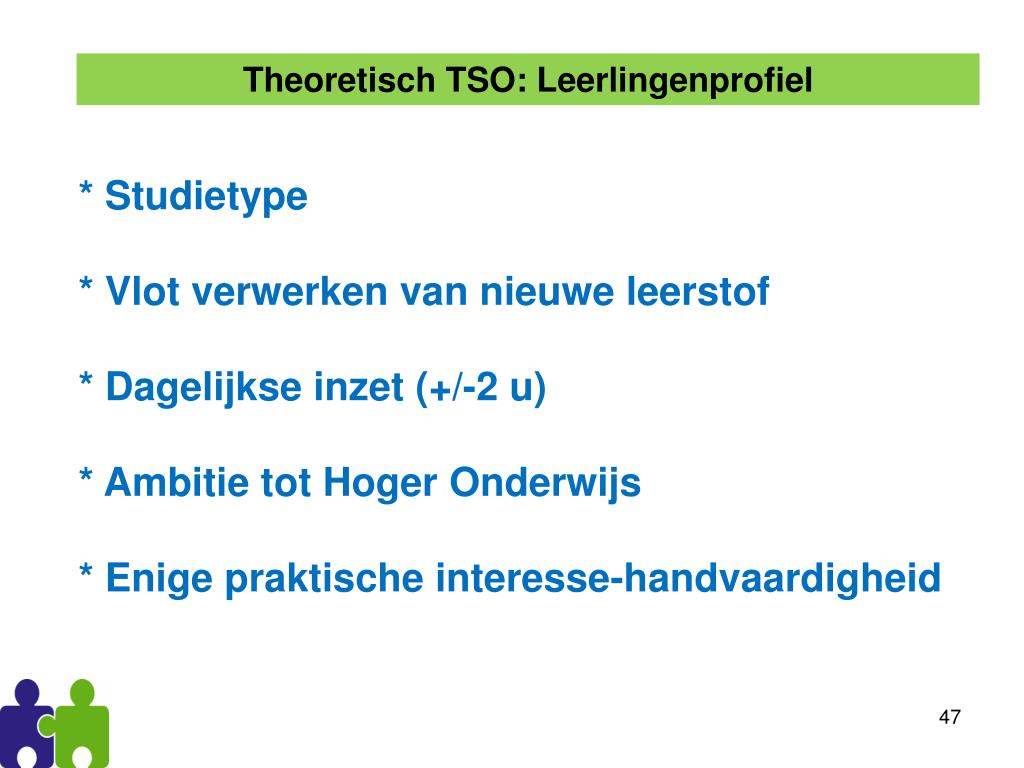 Theoretisch TSO: Leerlingenprofiel

* Studietype

* Vlot verwerken van nieuwe leerstof

* Dagelijkse inzet (+/-2 u)

* Ambitie tot Hoger Onderwijs

* Enige praktische interesse-handvaardigheid

47